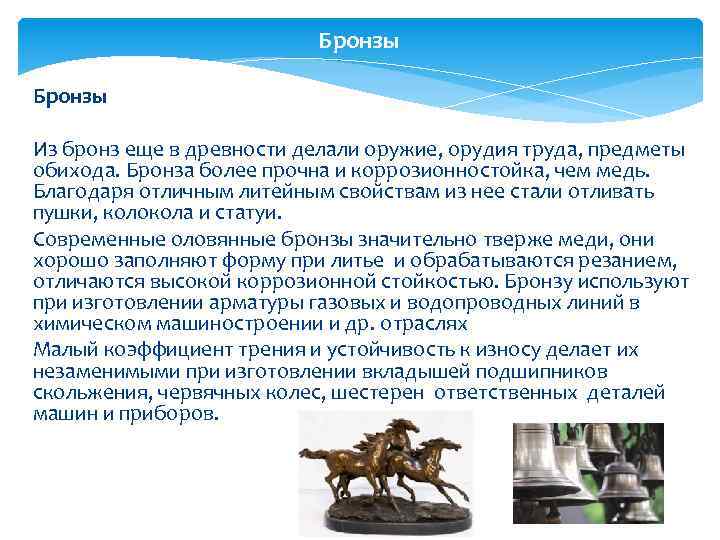 Бронзы

Бронзы

Из бронз еще в древности делали оружие, орудия труда, предметы обихода. Бронза более прочна и коррозионностойка, чем медь. Благодаря отличным литейным свойствам из нее стали отливать пушки, колокола и статуи.

Современные оловянные бронзы значительно тверже меди, они хорошо заполняют форму при литье  и обрабатываются резанием, отличаются высокой коррозионной стойкостью. Бронзу используют при изготовлении арматуры газовых и водопроводных линий в химическом машиностроении и др. отраслях

Малый коэффициент трения и устойчивость к износу делает их незаменимыми при изготовлении вкладышей подшипников скольжения, червячных колес, шестерен  ответственных  деталей машин и приборов.